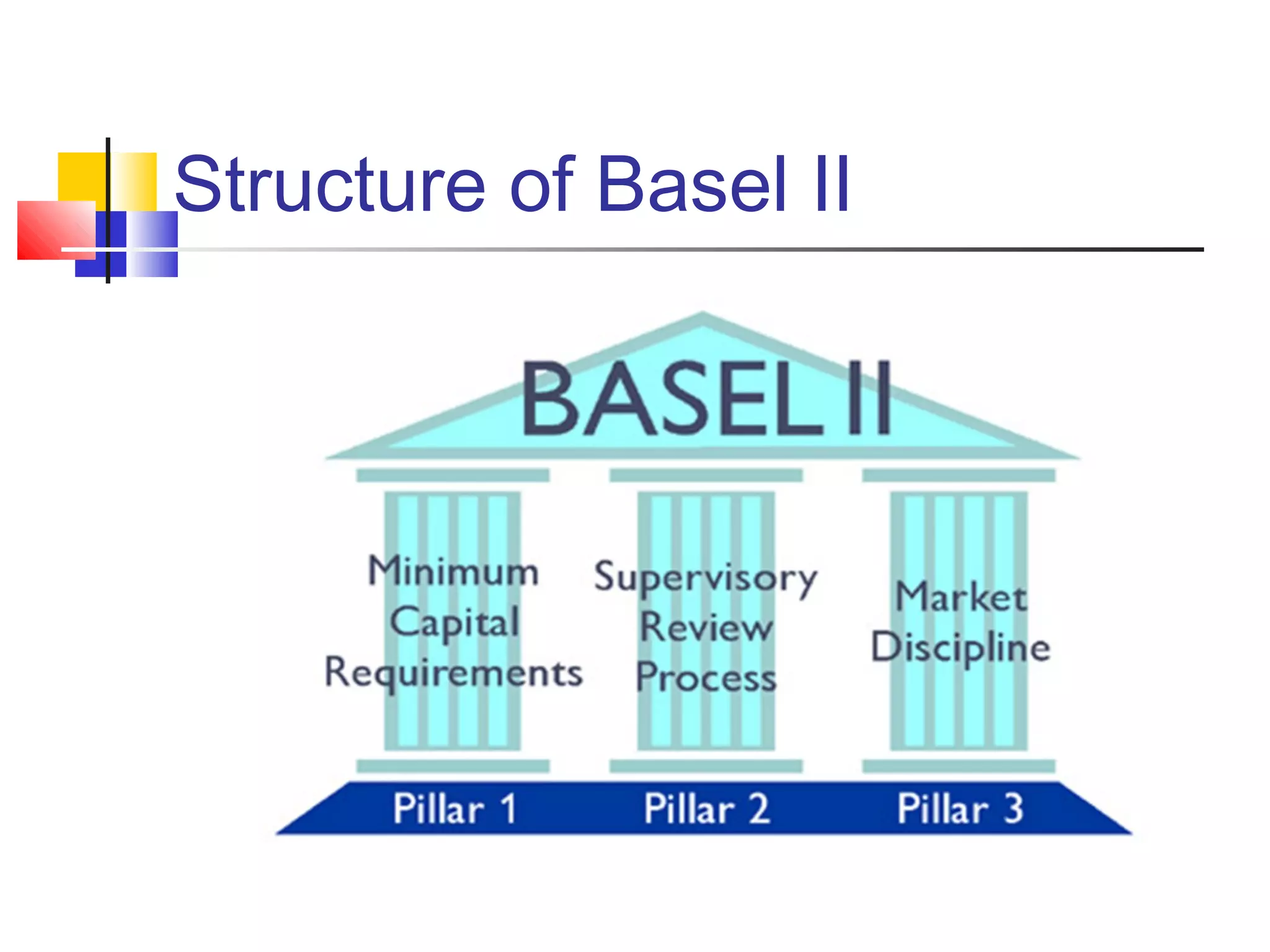 Structure of Basel II

BASEL II

Minimum Capital Requirements

Supervisory Review Process

Market Discipline

Pillar 1

Pillar 2

Pillar 3